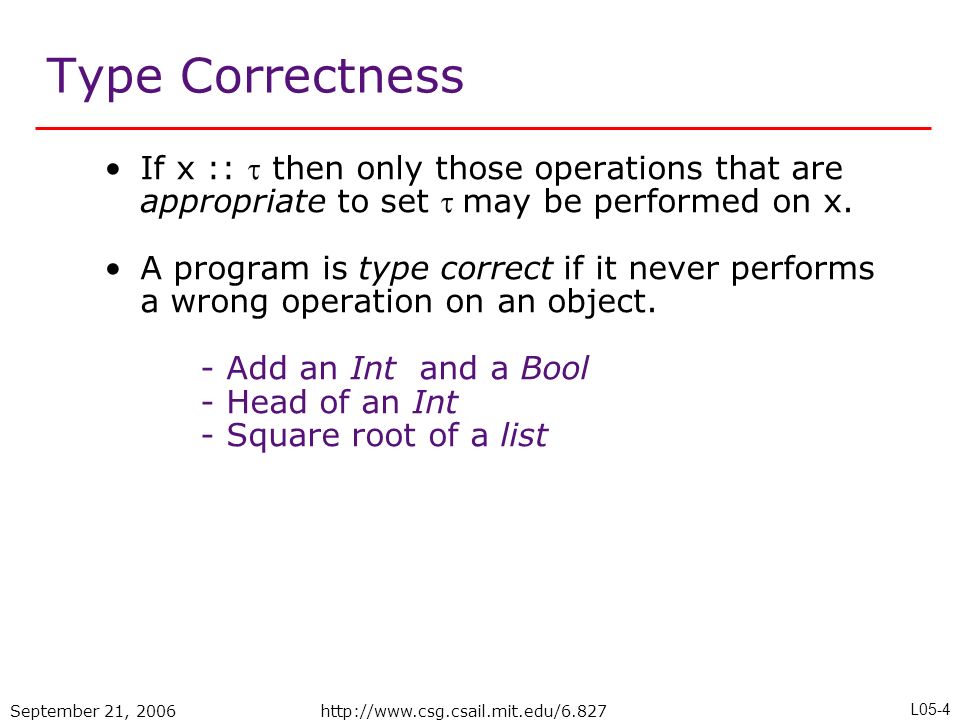 Type Correctness

• If x :: $\tau$ then only those operations that are appropriate to set $\tau$ may be performed on x.

• A program is type correct if it never performs a wrong operation on an object.

- Add an Int and a Bool
- Head of an Int
- Square root of a list

September 21, 2006 http://www.csg.csail.mit.edu/6.827 L05-4